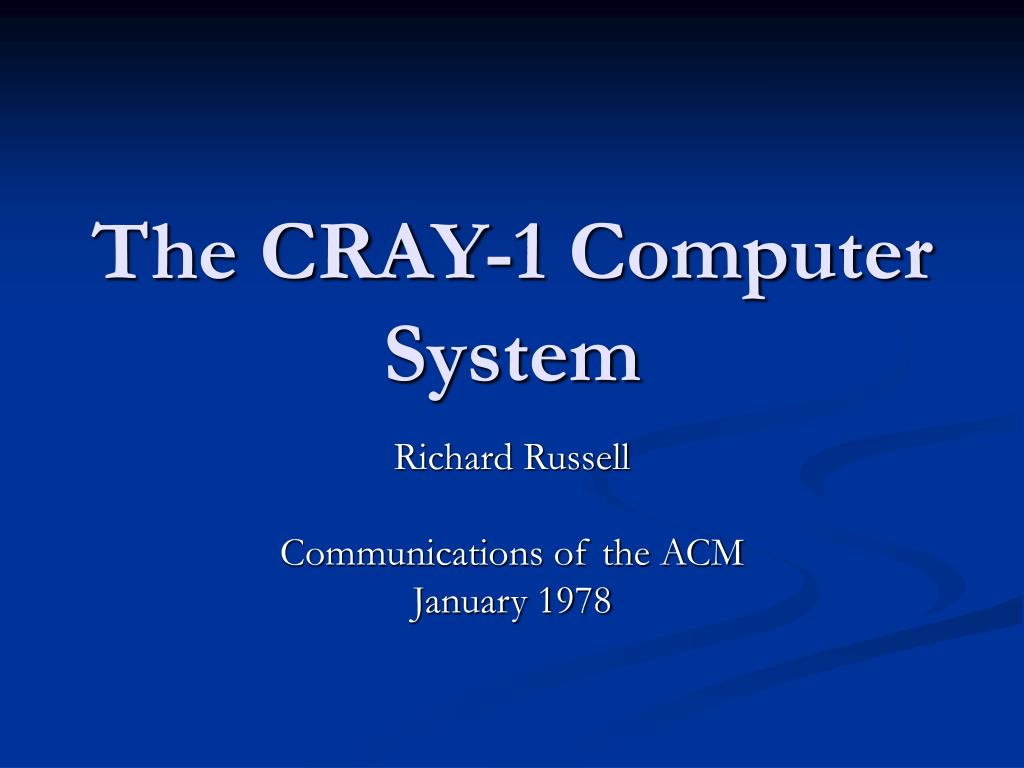 The CRAY-1 Computer System

Richard Russell

Communications of the ACM
January 1978